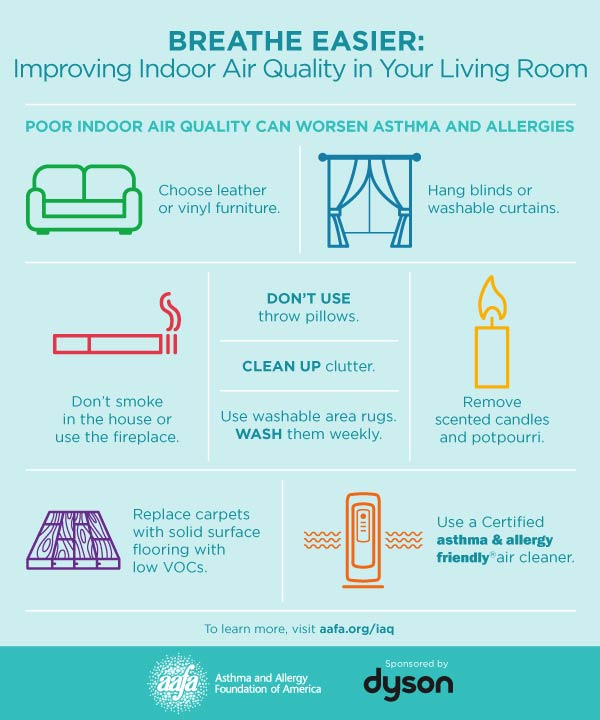 BREATHE EASIER:
Improving Indoor Air Quality in Your Living Room

POOR INDOOR AIR QUALITY CAN WORSEN ASTHMA AND ALLERGIES

Choose leather or vinyl furniture.

Hang blinds or washable curtains.

Don't smoke in the house or use the fireplace.

DON'T USE throw pillows.

CLEAN UP clutter.

Use washable area rugs. WASH them weekly.

Remove scented candles and potpourri.

Replace carpets with solid surface flooring with low VOCs.

Use a Certified asthma & allergy friendly® air cleaner.

To learn more, visit aafa.org/iaq

aafa Asthma and Allergy Foundation of America

Sponsored by
dyson